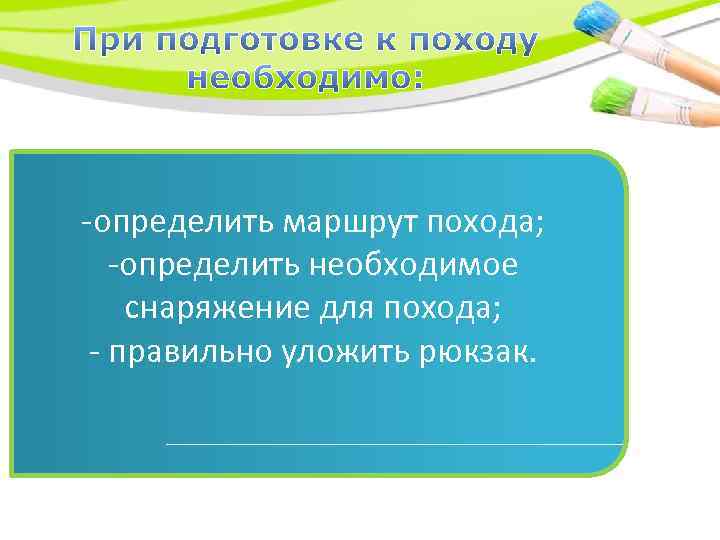 При подготовке к походу необходимо:

-определить маршрут похода;
-определить необходимое снаряжение для похода;
- правильно уложить рюкзак.